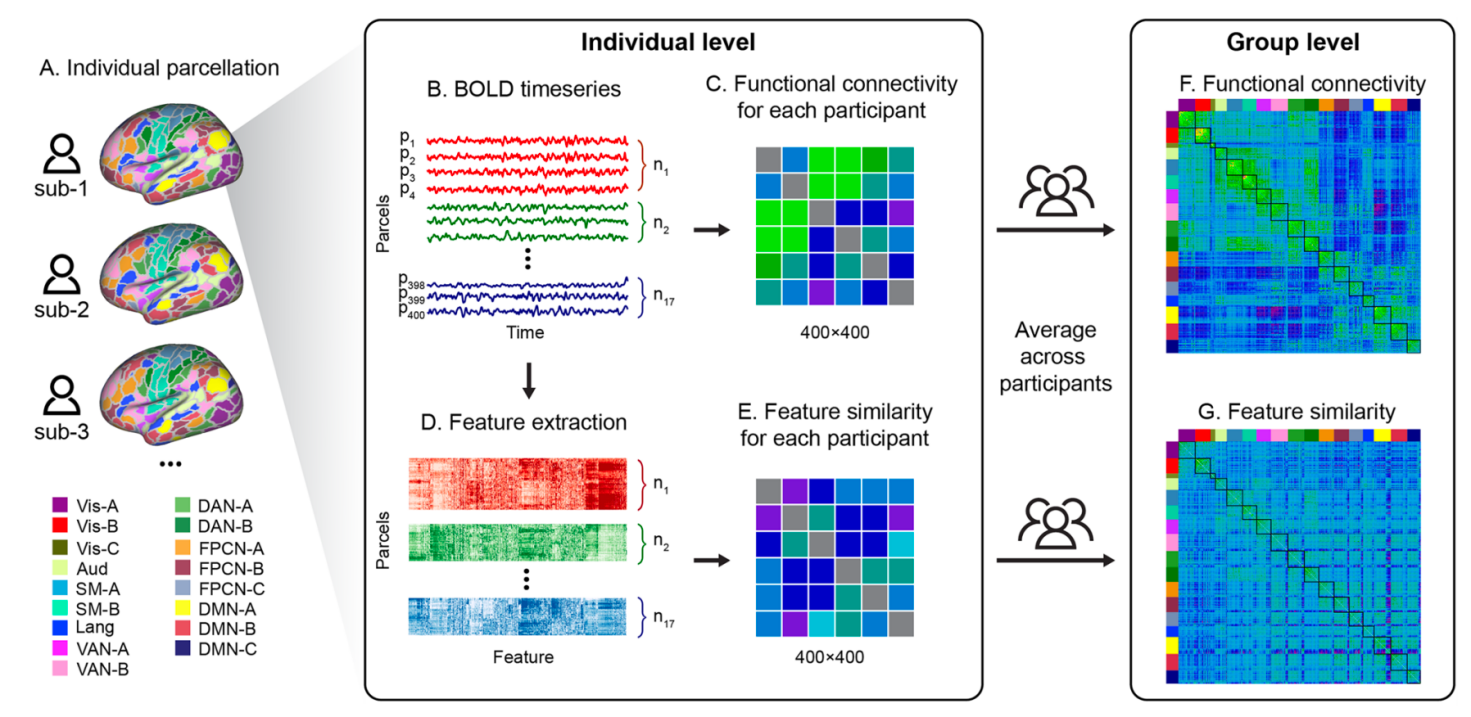 A. Individual parcellation

sub-1

sub-2

sub-3

...

Vis-A
Vis-B
Vis-C
Aud
SM-A
SM-B
Lang
VAN-A
VAN-B
DAN-A
DAN-B
FPCN-A
FPCN-B
FPCN-C
DMN-A
DMN-B
DMN-C

Individual level

B. BOLD timeseries

Parcels

$p_1$
$p_2$
$p_3$
$p_4$
$n_1$
$n_2$
$p_{398}$
$p_{399}$
$p_{400}$
$n_{17}$

Time

C. Functional connectivity for each participant

400×400

D. Feature extraction

Parcels

$n_1$
$n_2$
$n_{17}$

Feature

E. Feature similarity for each participant

400×400

Average across participants

Group level

F. Functional connectivity

G. Feature similarity